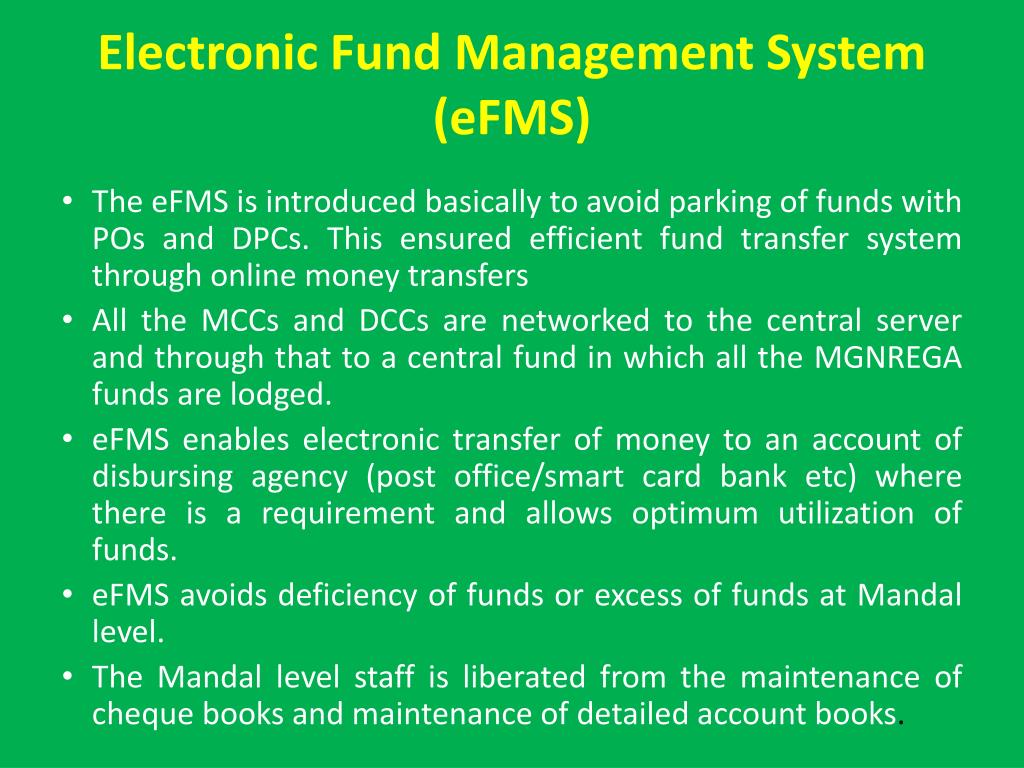 Electronic Fund Management System (eFMS)

• The eFMS is introduced basically to avoid parking of funds with POs and DPCs. This ensured efficient fund transfer system through online money transfers
• All the MCCs and DCCs are networked to the central server and through that to a central fund in which all the MGNREGA funds are lodged.
• eFMS enables electronic transfer of money to an account of disbursing agency (post office/smart card bank etc) where there is a requirement and allows optimum utilization of funds.
• eFMS avoids deficiency of funds or excess of funds at Mandal level.
• The Mandal level staff is liberated from the maintenance of cheque books and maintenance of detailed account books.